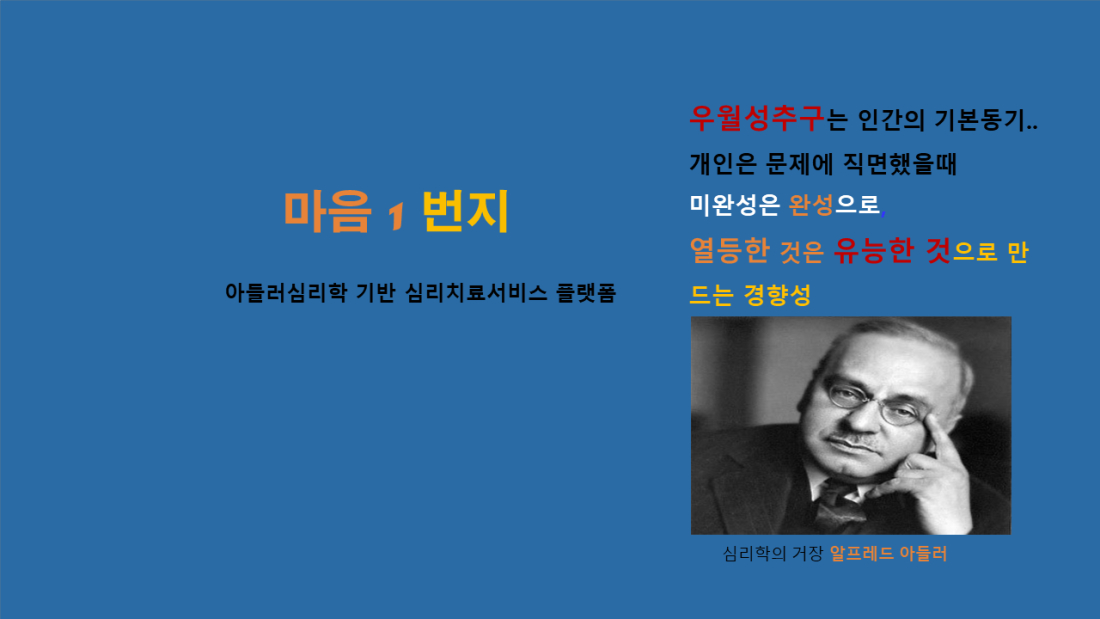 마음 1 번지

아들러심리학 기반 심리치료서비스 플랫폼

우월성추구는 인간의 기본동기..
개인은 문제에 직면했을때
미완성은 완성으로,
열등한 것은 유능한 것으로 만드는 경향성

심리학의 거장 알프레드 아들러